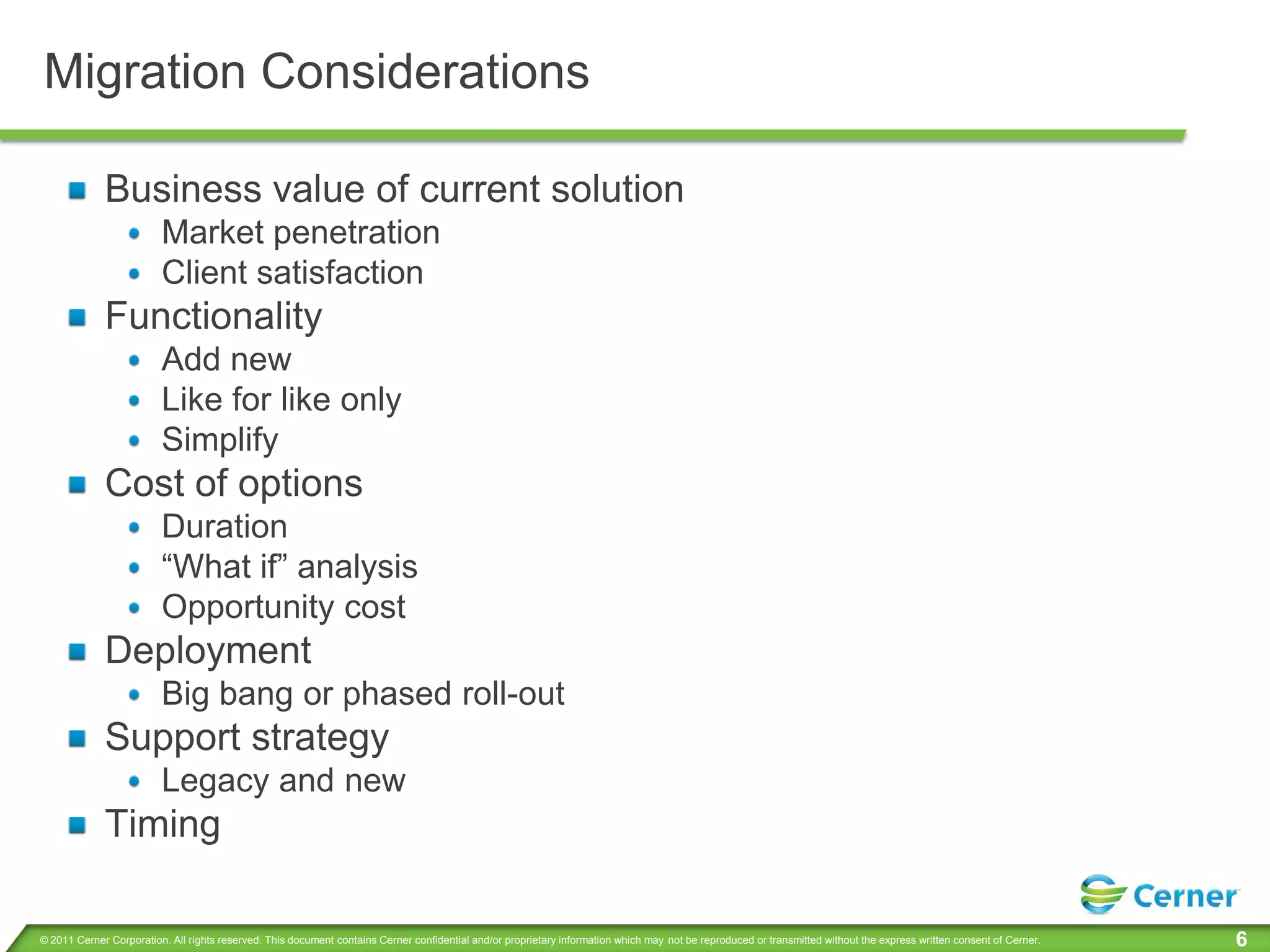 Migration Considerations

- Business value of current solution
  - Market penetration
  - Client satisfaction
- Functionality
  - Add new
  - Like for like only
  - Simplify
- Cost of options
  - Duration
  - “What if” analysis
  - Opportunity cost
- Deployment
  - Big bang or phased roll-out
- Support strategy
  - Legacy and new
- Timing

Cerner

© 2011 Cerner Corporation. All rights reserved. This document contains Cerner confidential and/or proprietary information which may not be reproduced or transmitted without the express written consent of Cerner.

6